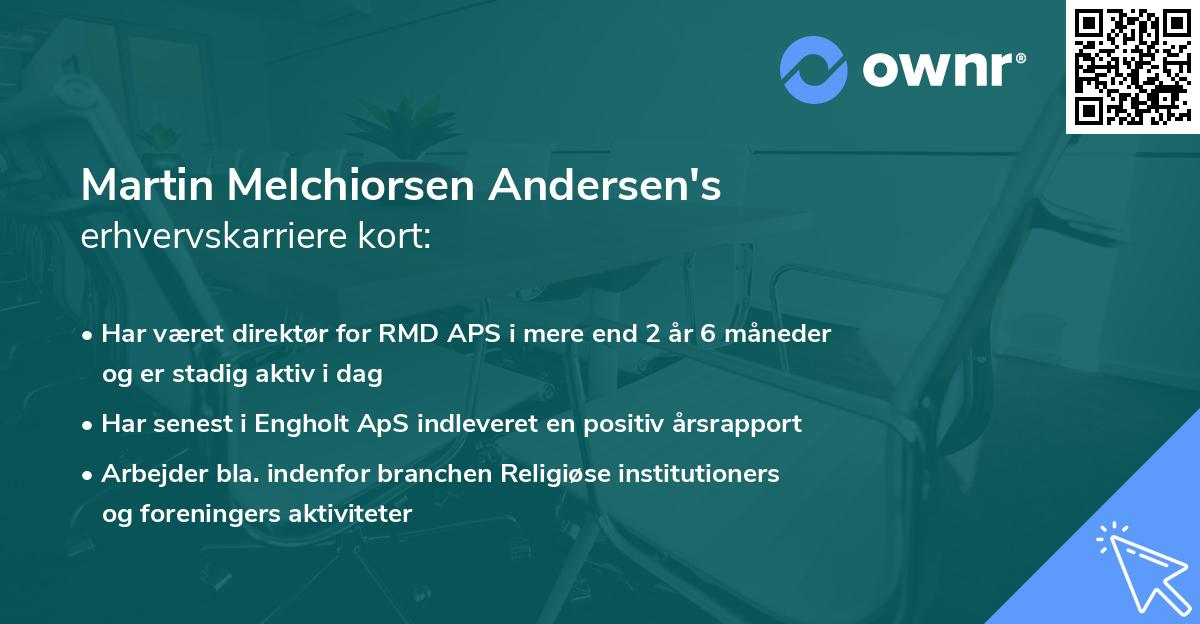 ownr®

Martin Melchiorsen Andersen's erhvervskarriere kort:

• Har været direktør for RMD APS i mere end 2 år 6 måneder og er stadig aktiv i dag

• Har senest i Engholt ApS indleveret en positiv årsrapport

• Arbejder bla. indenfor branchen Religiøse institutioners og foreningers aktiviteter